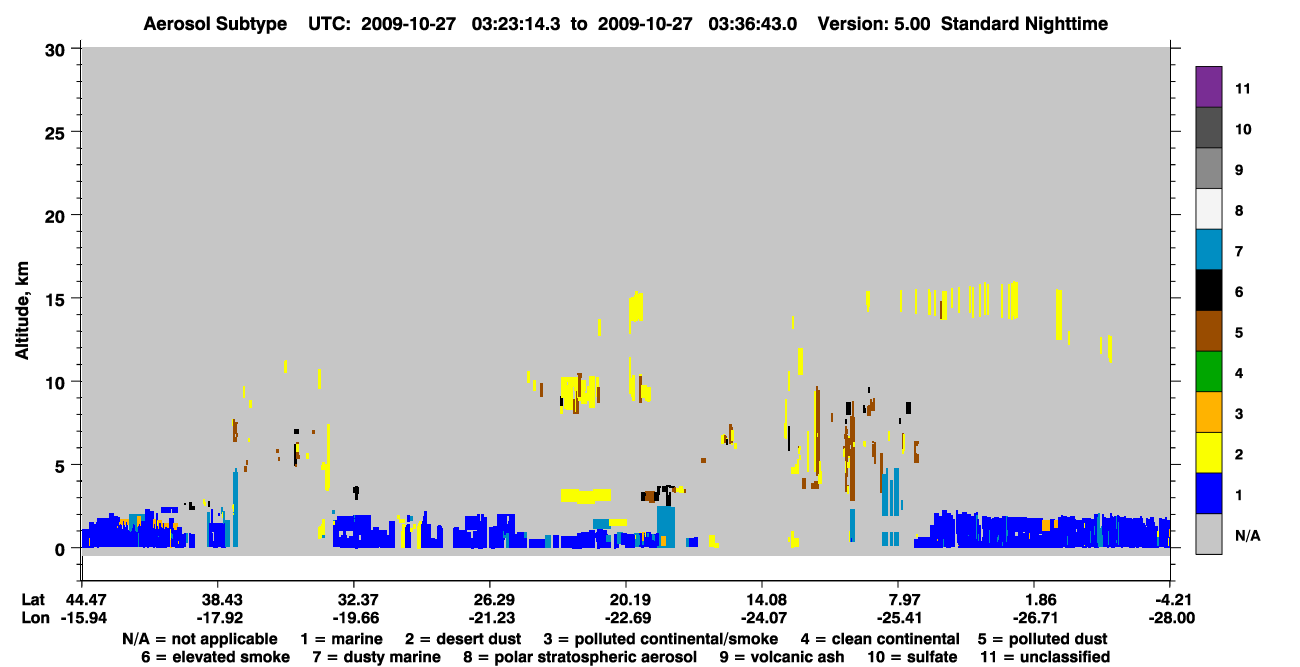 Aerosol Subtype UTC: 2009-10-27 03:23:14.3 to 2009-10-27 03:36:43.0 Version: 5.00 Standard Nighttime

Altitude, km

30
25
20
15
10
5
0

11
10
9
8
7
6
5
4
3
2
1
N/A

Lat 44.47 38.43 32.37 26.29 20.19 14.08 7.97 1.86 -4.21
Lon -15.94 -17.92 -19.66 -21.23 -22.69 -24.07 -25.41 -26.71 -28.00

N/A = not applicable 1 = marine 2 = desert dust 3 = polluted continental/smoke 4 = clean continental 5 = polluted dust
6 = elevated smoke 7 = dusty marine 8 = polar stratospheric aerosol 9 = volcanic ash 10 = sulfate 11 = unclassified